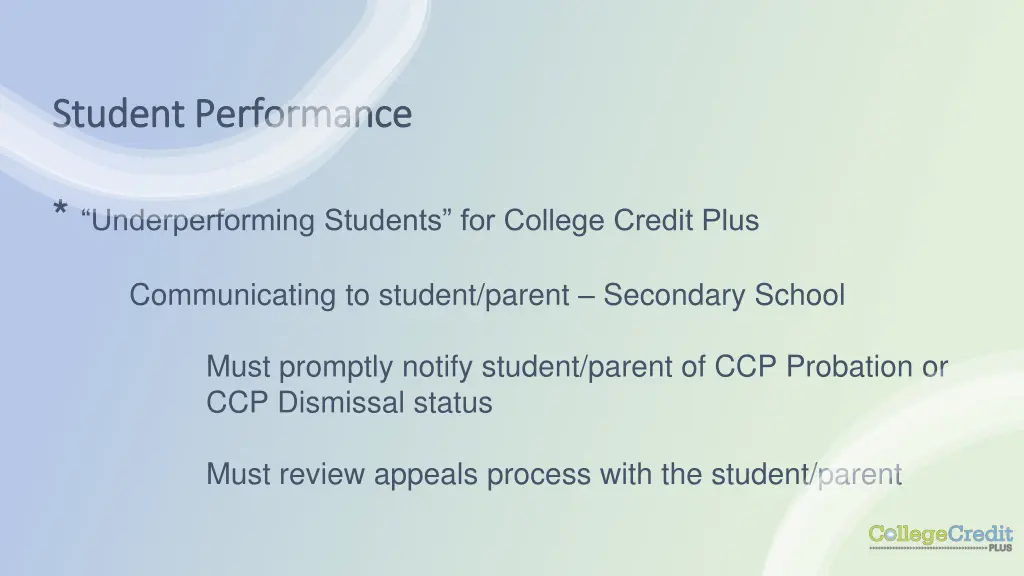 Student Performance

* “Underperforming Students” for College Credit Plus

Communicating to student/parent – Secondary School

Must promptly notify student/parent of CCP Probation or CCP Dismissal status

Must review appeals process with the student/parent

CollegeCredit PLUS